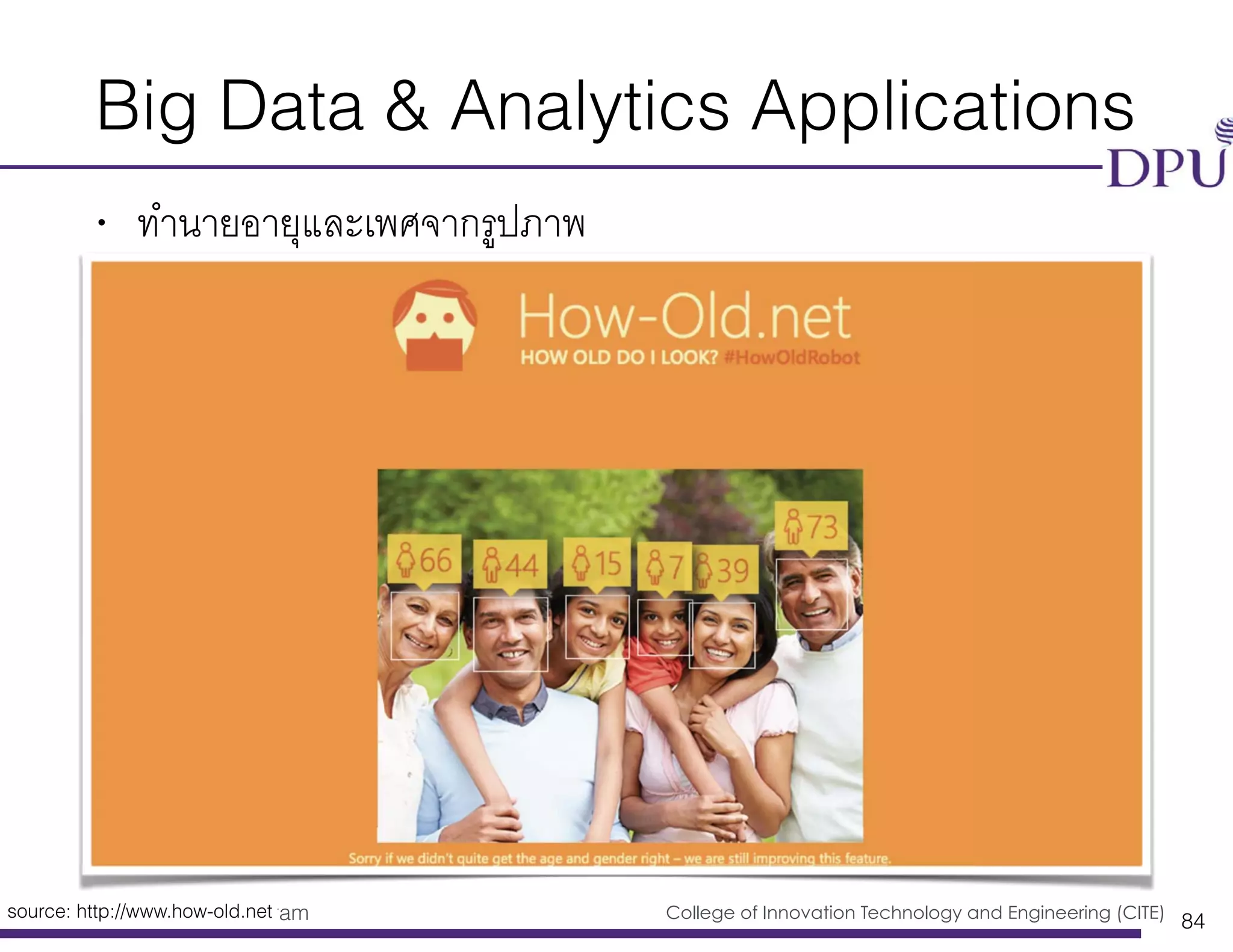 Big Data & Analytics Applications

DPU

• ทำนายอายุและเพศจากรูปภาพ

How-Old.net

HOW OLD DO I LOOK? #HowOldRobot

66 44 15 7 39 73

Sorry if we didn't quite get the age and gender right – we are still improving this feature.

source: http://www.how-old.net am

College of Innovation Technology and Engineering (CITE) 84